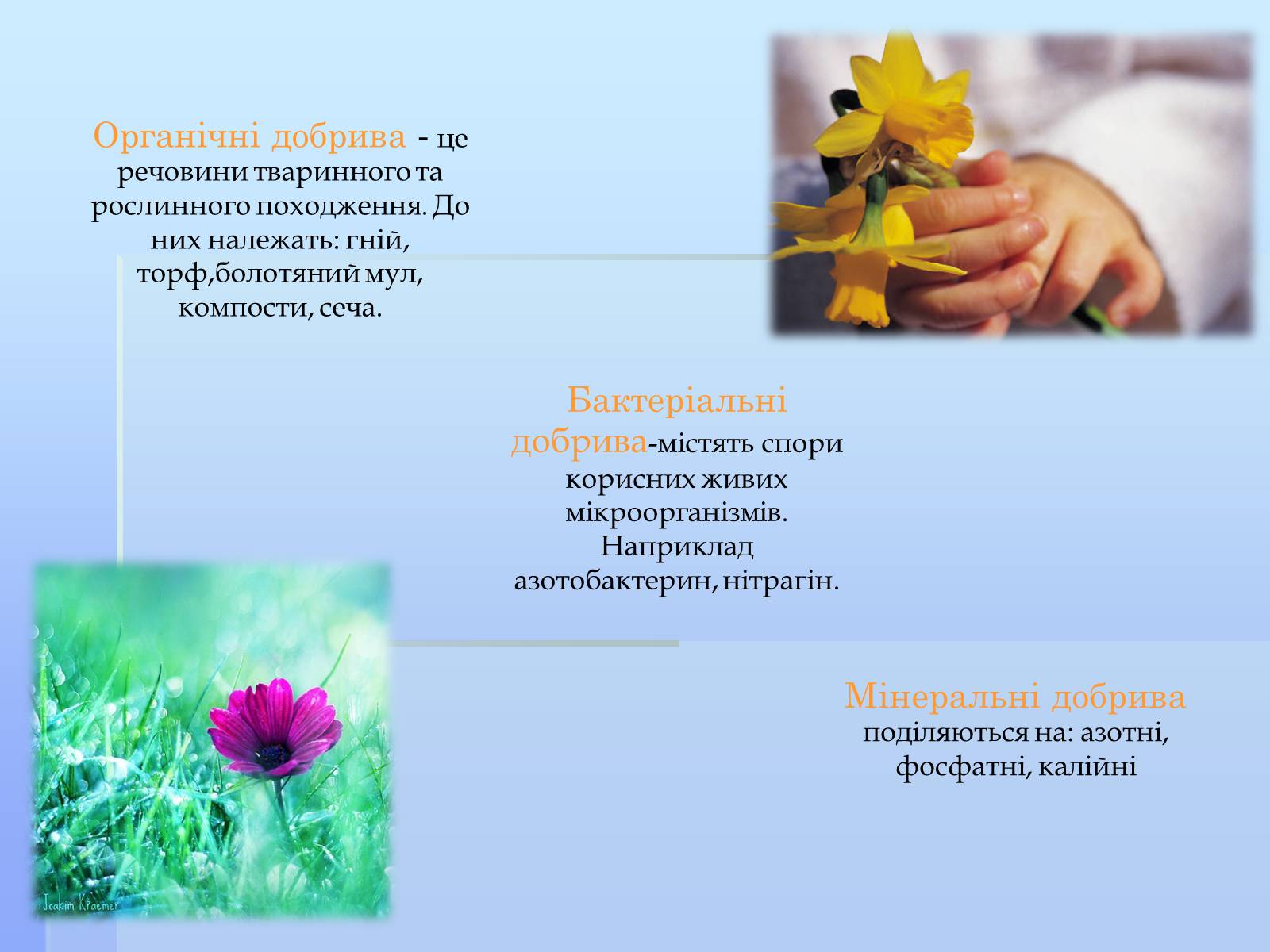 Органічні добрива - це речовини тваринного та рослинного походження. До них належать: гній, торф,болотяний мул, компости, сеча.

Бактеріальні добрива-містять спори корисних живих мікроорганізмів. Наприклад азотобактерин, нітрагін.

Мінеральні добрива поділяються на: азотні, фосфатні, калійні

Joakim Kraemer